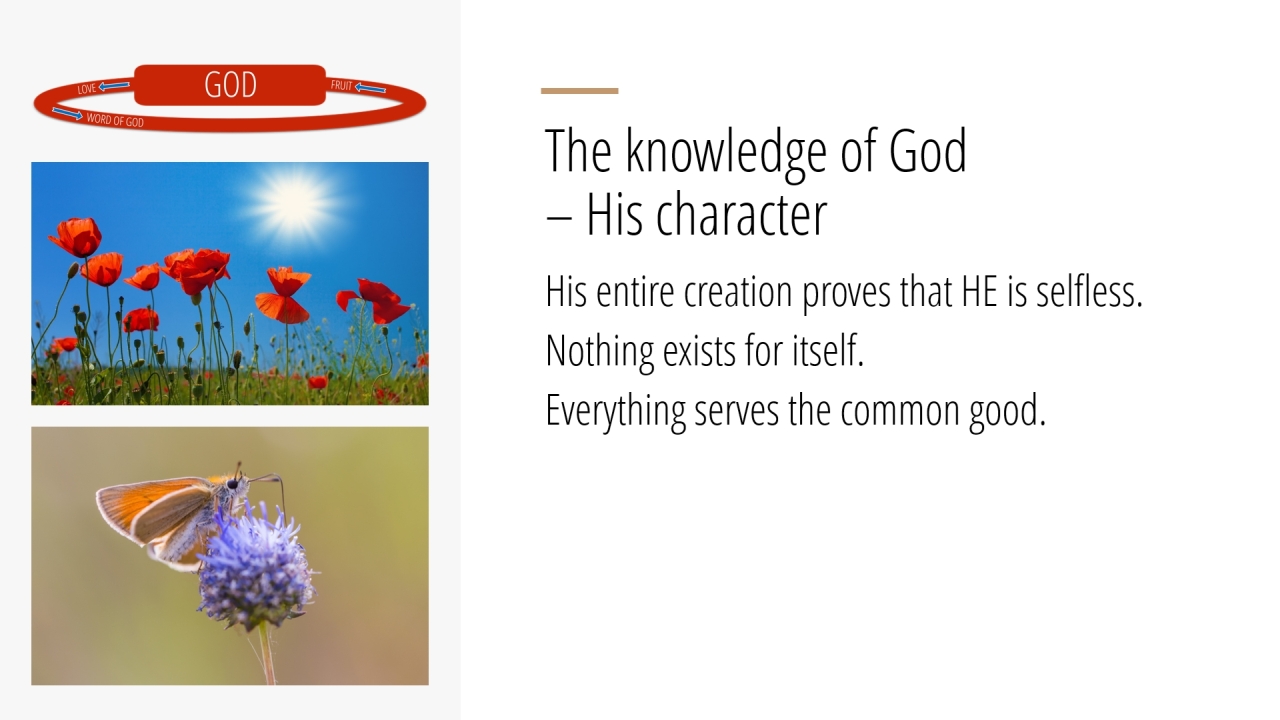 LOVE GOD FRUIT
WORD OF GOD

The knowledge of God
– His character

His entire creation proves that HE is selfless.
Nothing exists for itself.
Everything serves the common good.